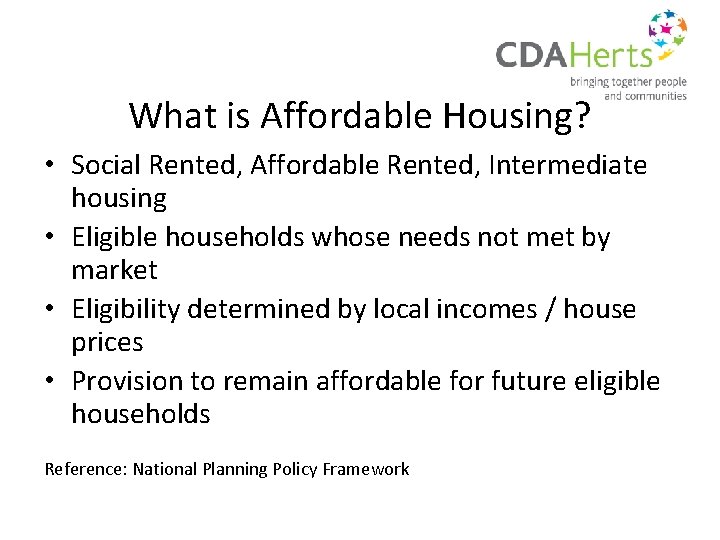 CDAHerts
bringing together people and communities

What is Affordable Housing?

• Social Rented, Affordable Rented, Intermediate housing
• Eligible households whose needs not met by market
• Eligibility determined by local incomes / house prices
• Provision to remain affordable for future eligible households

Reference: National Planning Policy Framework